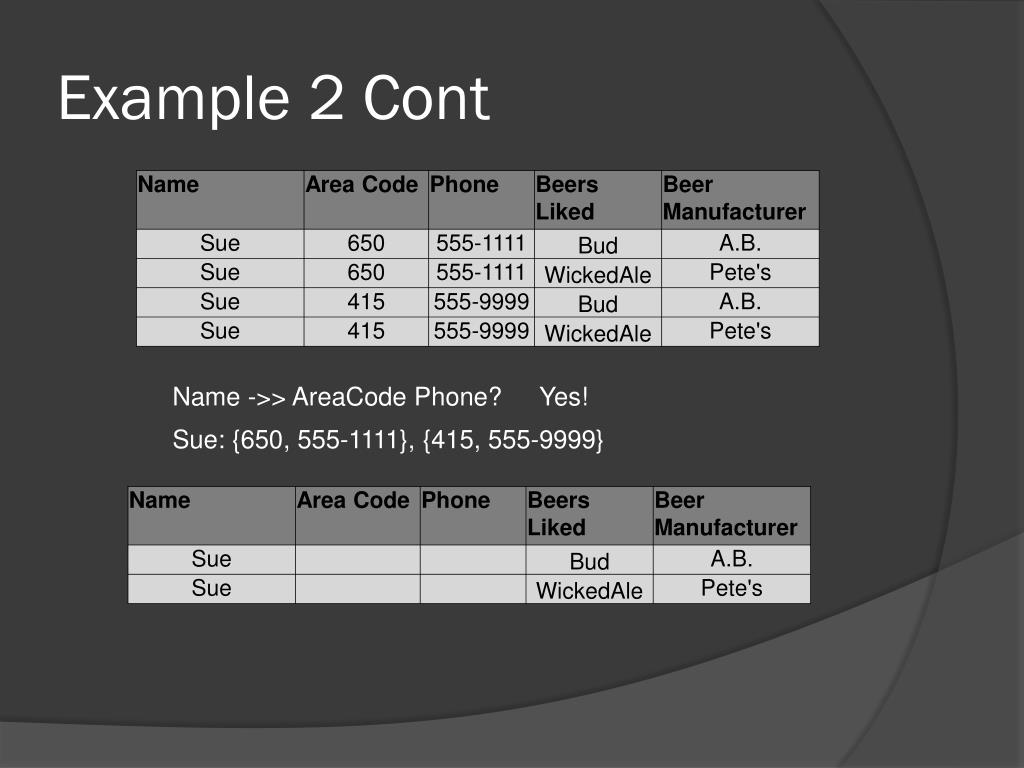 Example 2 Cont

| Name | Area Code | Phone | Beers Liked | Beer Manufacturer |
|---|---|---|---|---|
| Sue | 650 | 555-1111 | Bud | A.B. |
| Sue | 650 | 555-1111 | WickedAle | Pete's |
| Sue | 415 | 555-9999 | Bud | A.B. |
| Sue | 415 | 555-9999 | WickedAle | Pete's |

Name ->> AreaCode Phone? Yes!

Sue: {650, 555-1111}, {415, 555-9999}

| Name | Area Code | Phone | Beers Liked | Beer Manufacturer |
|---|---|---|---|---|
| Sue | | | Bud | A.B. |
| Sue | | | WickedAle | Pete's |